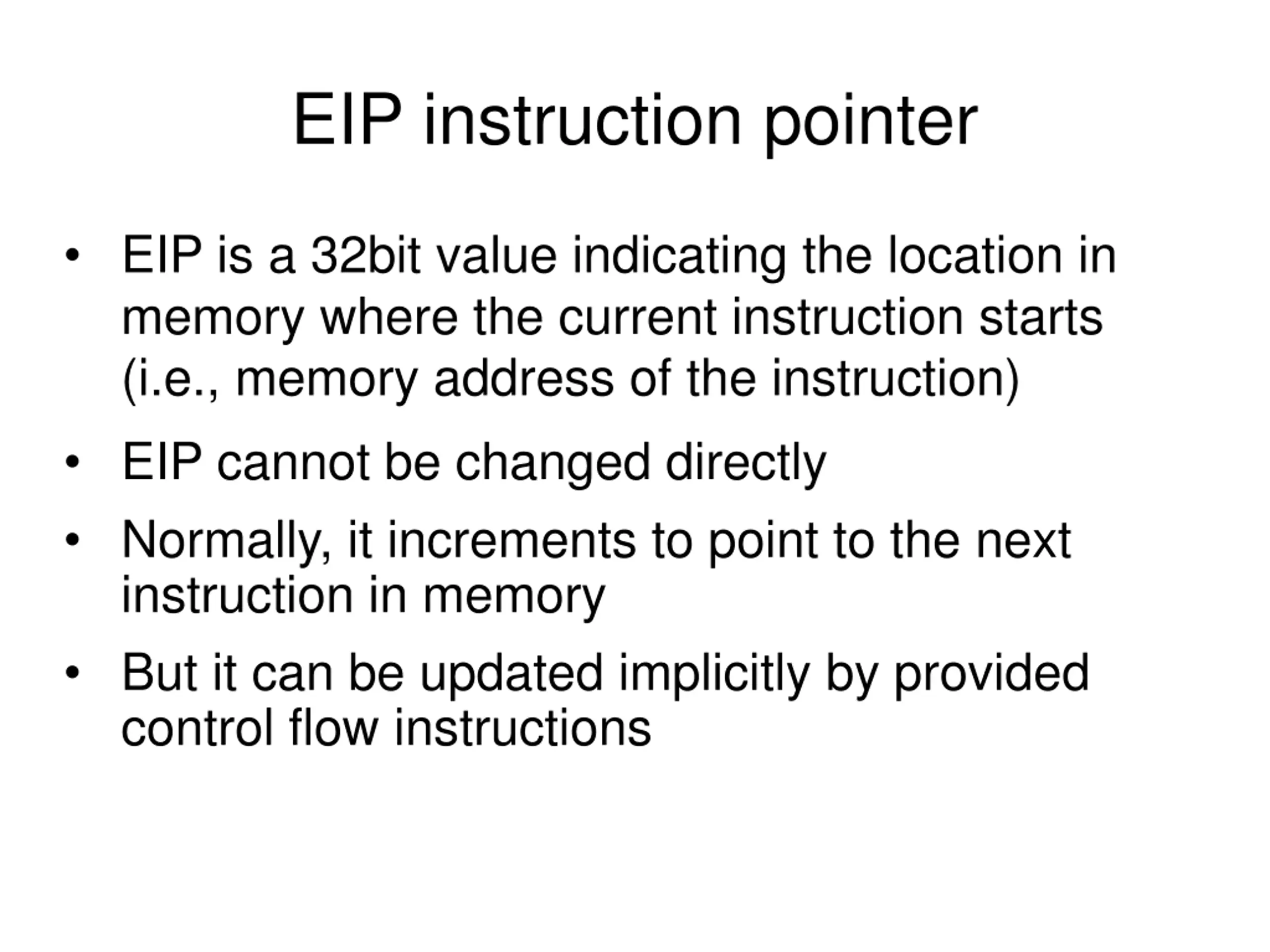 EIP instruction pointer

• EIP is a 32bit value indicating the location in memory where the current instruction starts (i.e., memory address of the instruction)

• EIP cannot be changed directly

• Normally, it increments to point to the next instruction in memory

• But it can be updated implicitly by provided control flow instructions